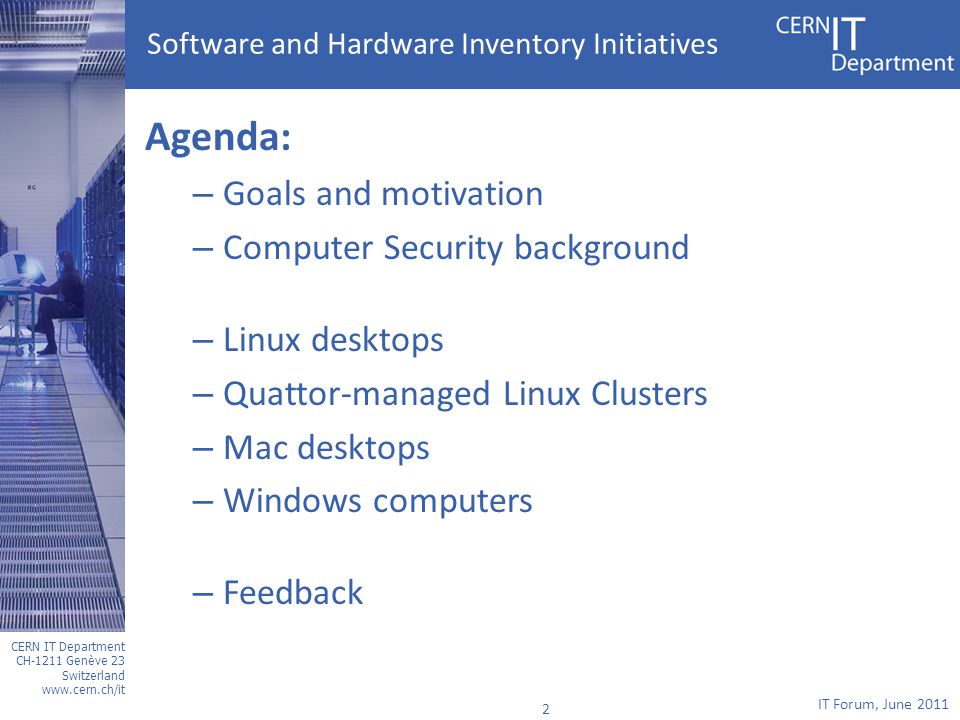 Software and Hardware Inventory Initiatives

CERN IT Department

Agenda:

– Goals and motivation
– Computer Security background

– Linux desktops
– Quattor-managed Linux Clusters
– Mac desktops
– Windows computers

– Feedback

CERN IT Department
CH-1211 Genève 23
Switzerland
www.cern.ch/it

2

IT Forum, June 2011